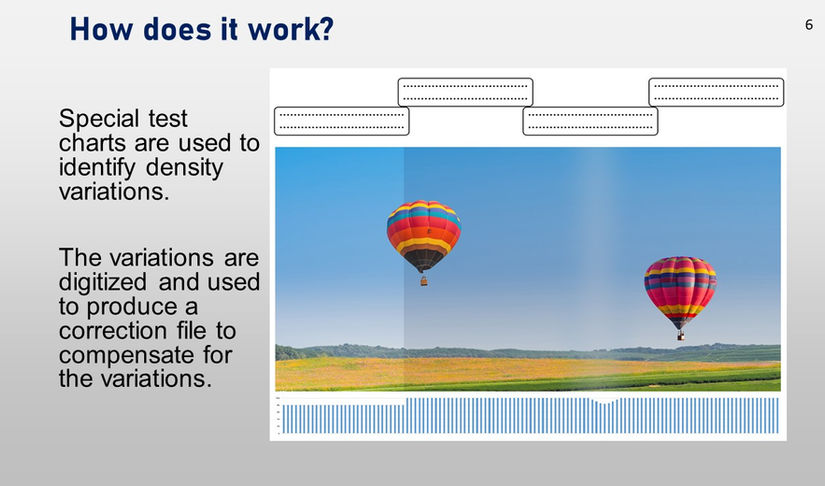 How does it work?

6

Special test charts are used to identify density variations.

The variations are digitized and used to produce a correction file to compensate for the variations.